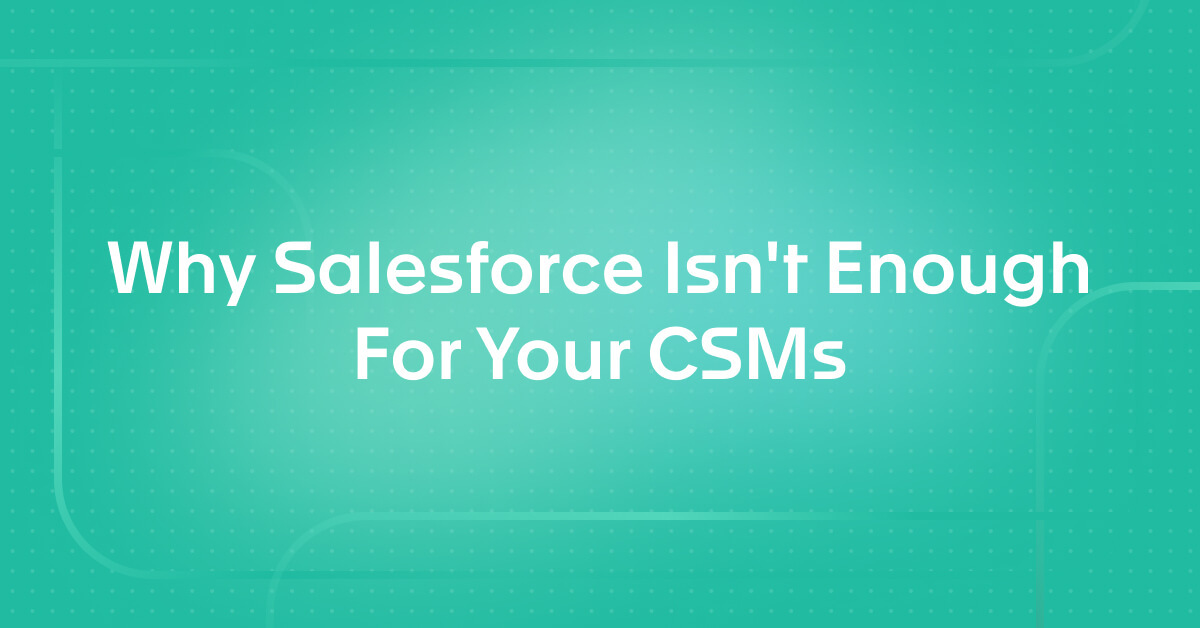 Why Salesforce Isn't Enough For Your CSMs